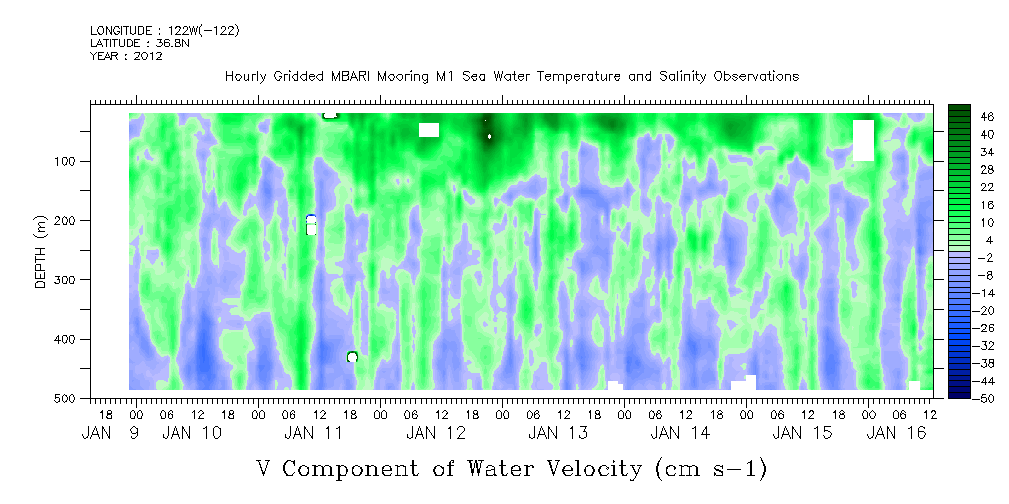 LONGITUDE : 122W(-122)
LATITUDE : 36.8N
YEAR : 2012

Hourly Gridded MBARI Mooring M1 Sea Water Temperature and Salinity Observations

DEPTH (m)

100
200
300
400
500

46
40
34
28
22
16
10
4
-2
-8
-14
-20
-26
-32
-38
-44
-50

18 00 06 12 18 00 06 12 18 00 06 12 18 00 06 12 18 00 06 12 18 00 06 12 18 00 06 12 18 00 06 12
JAN 9 JAN 10 JAN 11 JAN 12 JAN 13 JAN 14 JAN 15 JAN 16

V Component of Water Velocity (cm s-1)